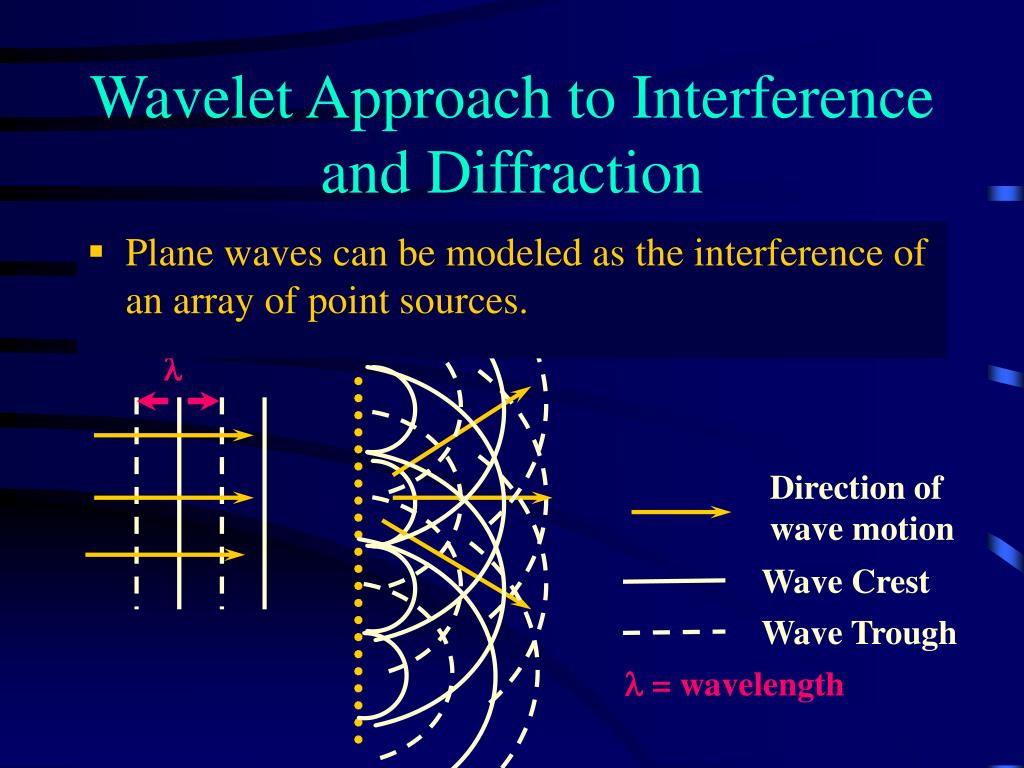 Wavelet Approach to Interference and Diffraction

▪ Plane waves can be modeled as the interference of an array of point sources.

$\lambda$

Direction of wave motion

Wave Crest

Wave Trough

$\lambda$ = wavelength